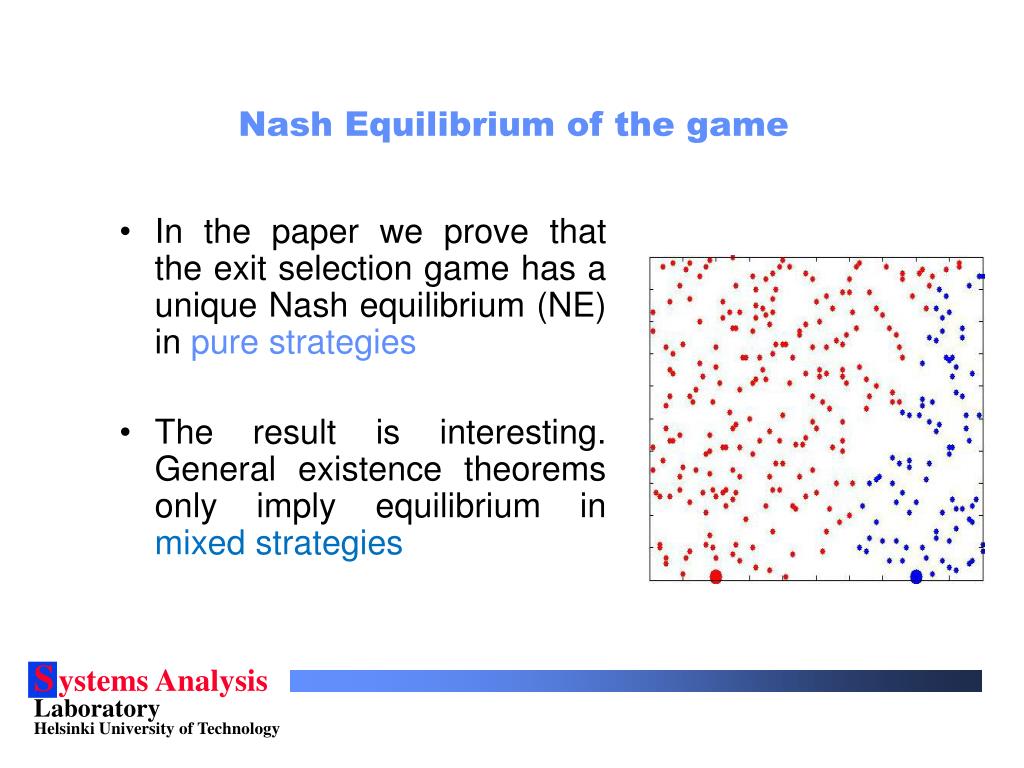 Nash Equilibrium of the game

• In the paper we prove that the exit selection game has a unique Nash equilibrium (NE) in pure strategies

• The result is interesting. General existence theorems only imply equilibrium in mixed strategies

Systems Analysis Laboratory
Helsinki University of Technology